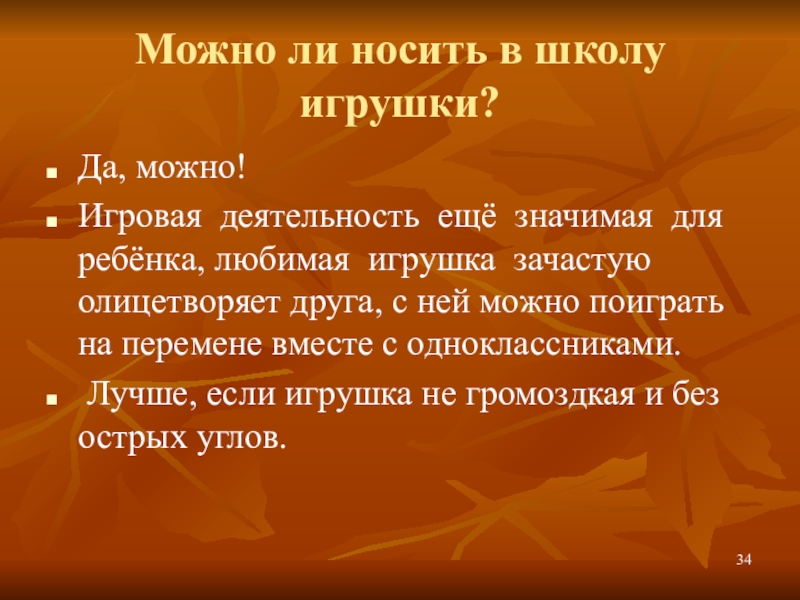 Можно ли носить в школу игрушки?

Да, можно!

Игровая деятельность ещё значимая для ребёнка, любимая игрушка зачастую олицетворяет друга, с ней можно поиграть на перемене вместе с одноклассниками.

Лучше, если игрушка не громоздкая и без острых углов.

34